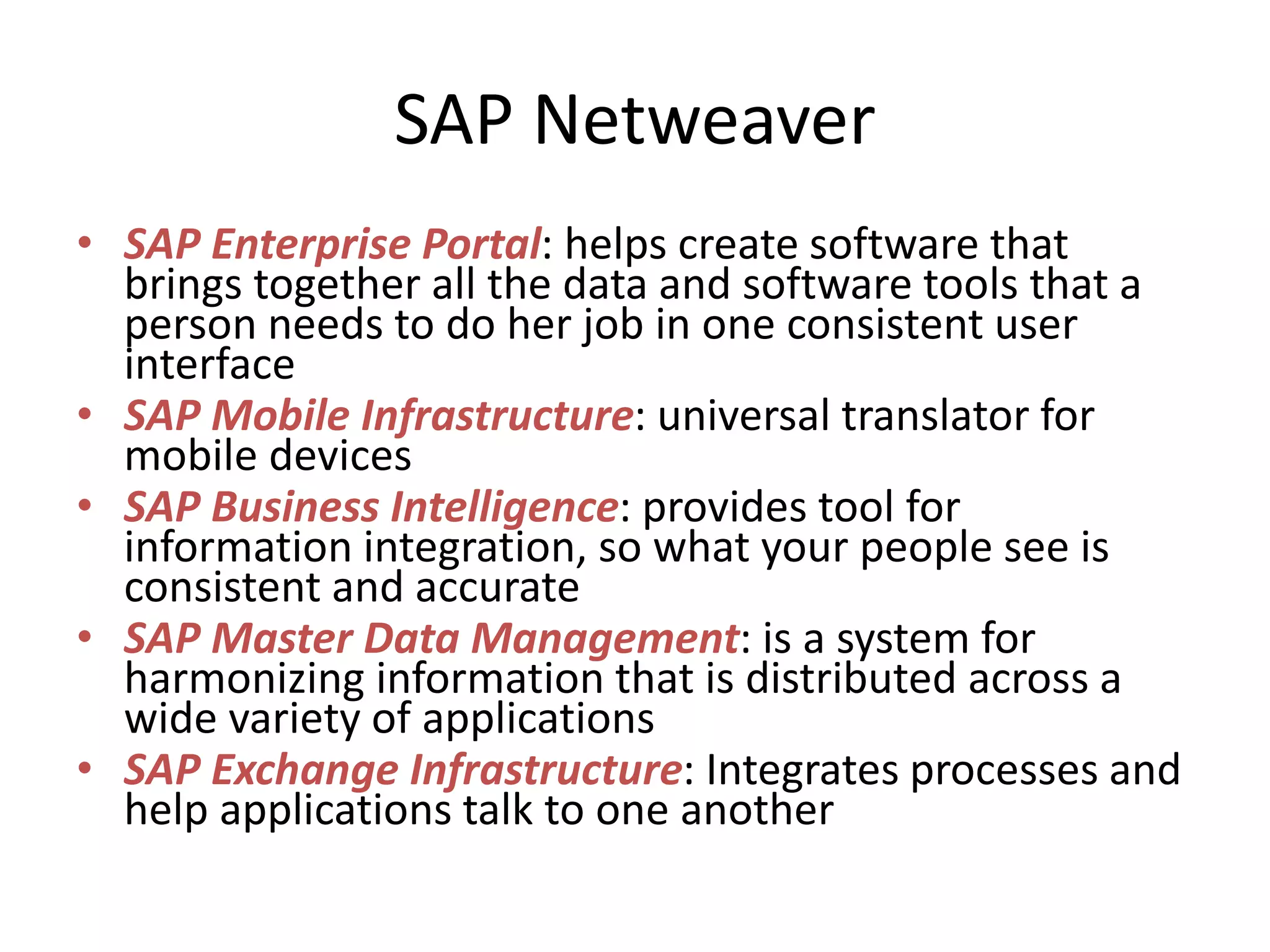 SAP Netweaver

• SAP Enterprise Portal: helps create software that brings together all the data and software tools that a person needs to do her job in one consistent user interface
• SAP Mobile Infrastructure: universal translator for mobile devices
• SAP Business Intelligence: provides tool for information integration, so what your people see is consistent and accurate
• SAP Master Data Management: is a system for harmonizing information that is distributed across a wide variety of applications
• SAP Exchange Infrastructure: Integrates processes and help applications talk to one another